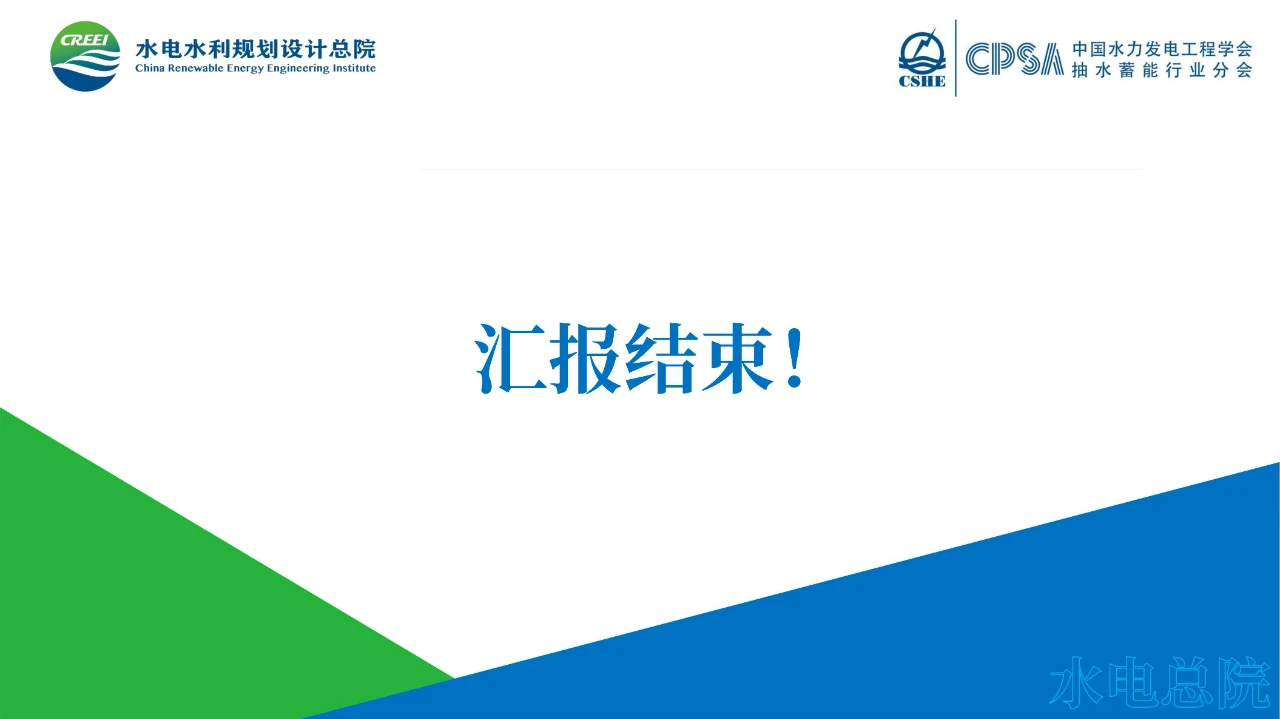 CREEI 水电水利规划设计总院 China Renewable Energy Engineering Institute

CSHE CPSA 中国水力发电工程学会 抽水蓄能行业分会

汇报结束！

水电总院